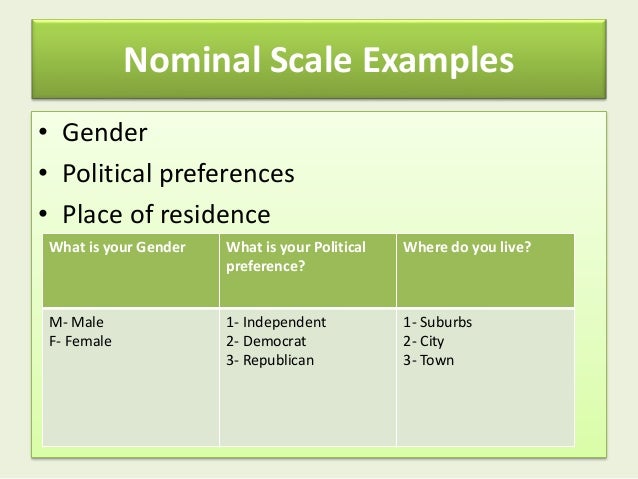 Nominal Scale Examples

• Gender
• Political preferences
• Place of residence

| What is your Gender | What is your Political preference? | Where do you live? |
|---|---|---|
| M- Male<br>F- Female | 1- Independent<br>2- Democrat<br>3- Republican | 1- Suburbs<br>2- City<br>3- Town |